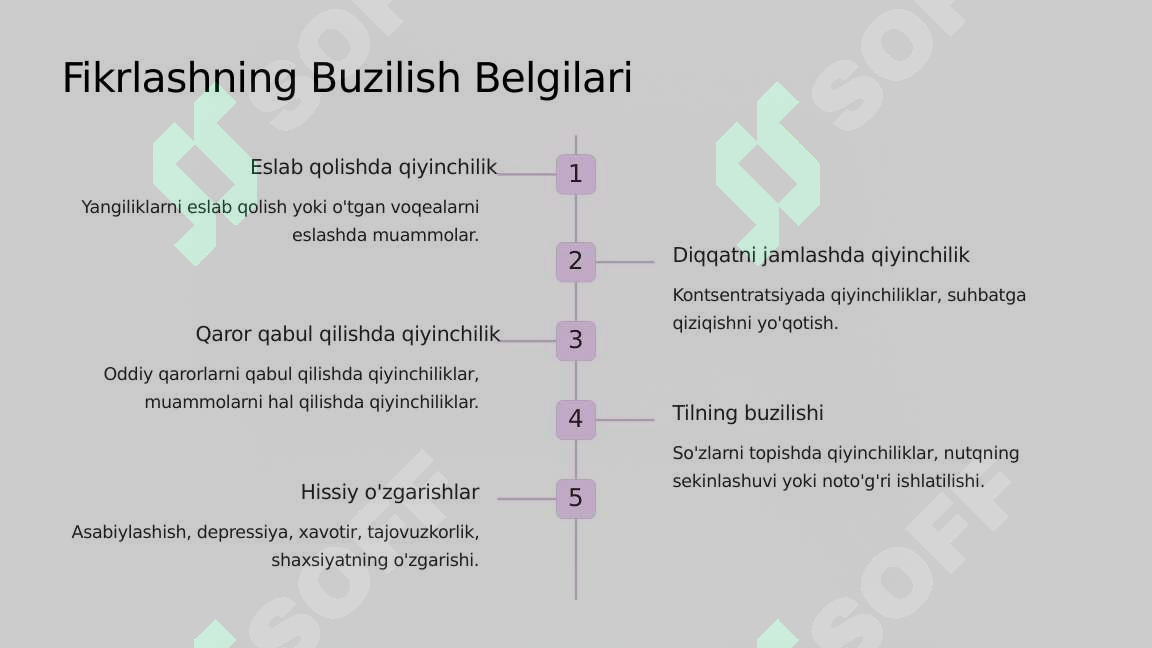 Fikrlashning Buzilish Belgilari

1

Eslab qolishda qiyinchilik

Yangiliklarni eslab qolish yoki o'tgan voqealarni eslashda muammolar.

2

Diqqatni jamlashda qiyinchilik

Kontsentratsiyada qiyinchiliklar, suhbatga qiziqishni yo'qotish.

3

Qaror qabul qilishda qiyinchilik

Oddiy qarorlarni qabul qilishda qiyinchiliklar, muammolarni hal qilishda qiyinchiliklar.

4

Tilning buzilishi

So'zlarni topishda qiyinchiliklar, nutqning sekinlashuvi yoki noto'g'ri ishlatilishi.

5

Hissiy o'zgarishlar

Asabiylashish, depressiya, xavotir, tajovuzkorlik, shaxsiyatning o'zgarishi.

SOFT SOFT SOFT SOFT